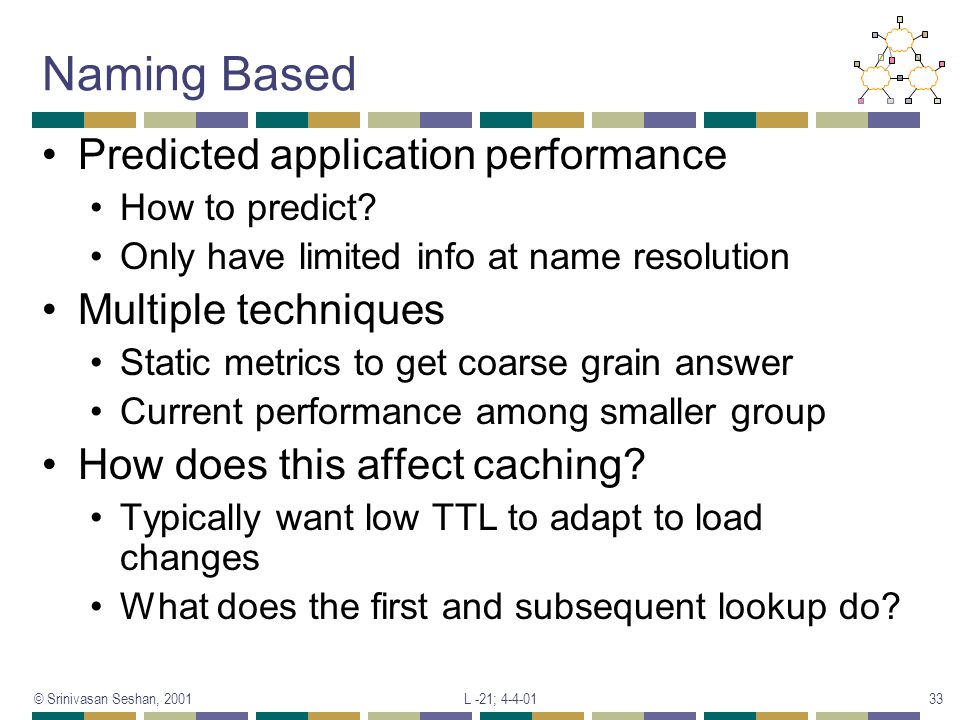 Naming Based

• Predicted application performance
  • How to predict?
  • Only have limited info at name resolution
• Multiple techniques
  • Static metrics to get coarse grain answer
  • Current performance among smaller group
• How does this affect caching?
  • Typically want low TTL to adapt to load changes
  • What does the first and subsequent lookup do?

© Srinivasan Seshan, 2001 L -21; 4-4-01 33